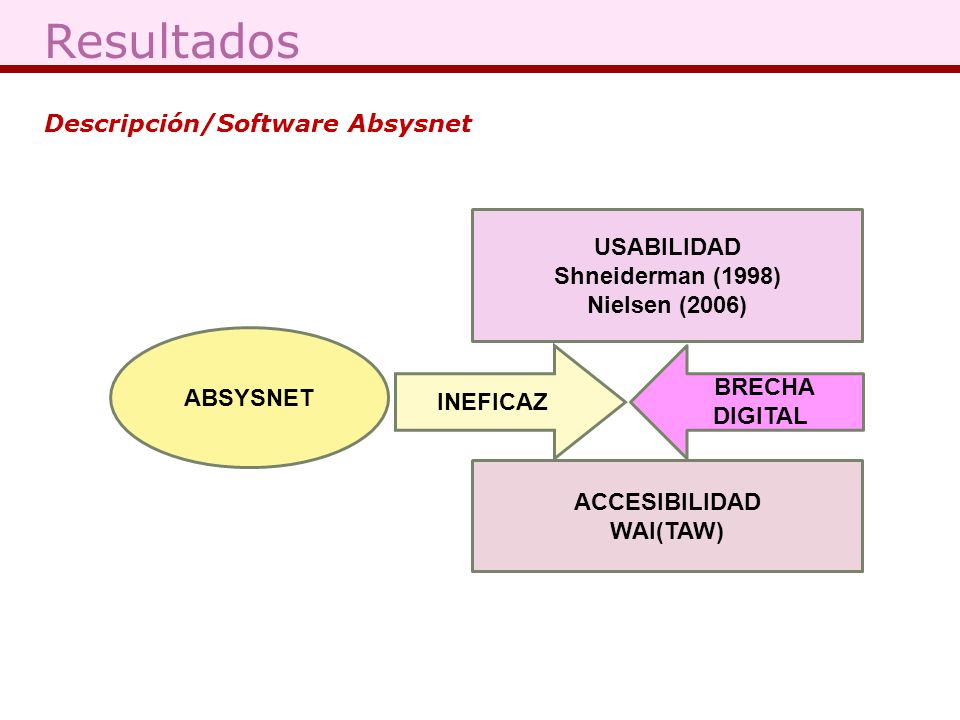 Resultados

Descripción/Software Absysnet

USABILIDAD
Shneiderman (1998)
Nielsen (2006)

ABSYSNET

INEFICAZ

BRECHA
DIGITAL

ACCESIBILIDAD
WAI(TAW)